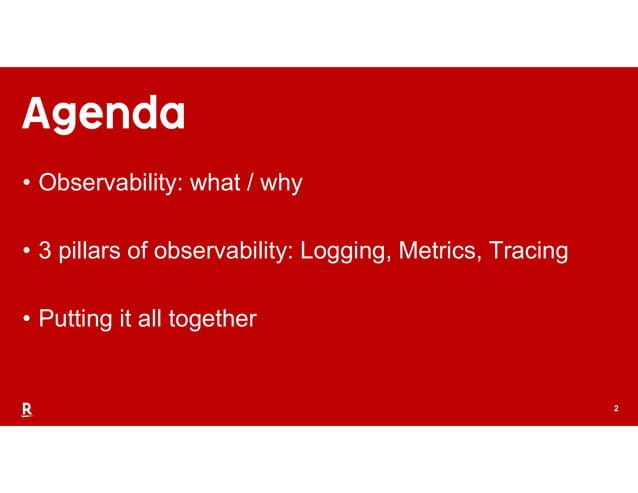 Agenda

• Observability: what / why

• 3 pillars of observability: Logging, Metrics, Tracing

• Putting it all together

R

2